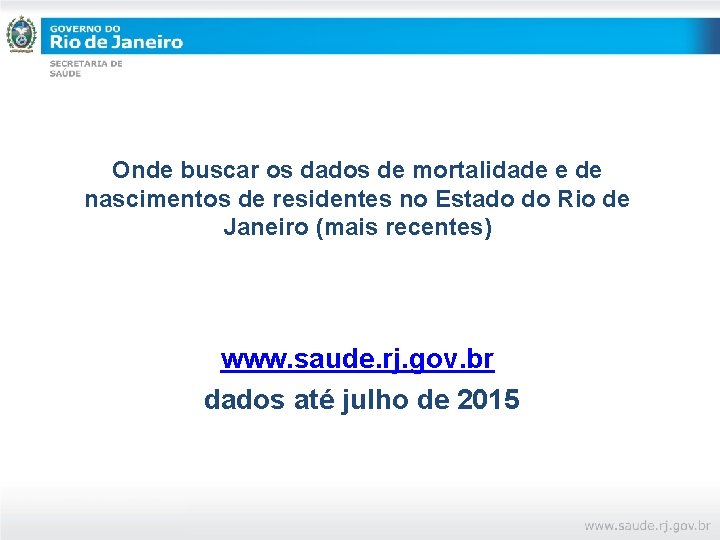 GOVERNO DO
Rio de Janeiro

SECRETARIA DE
SAÚDE

Onde buscar os dados de mortalidade e de nascimentos de residentes no Estado do Rio de Janeiro (mais recentes)

www.saude.rj.gov.br
dados até julho de 2015

www.saude.rj.gov.br